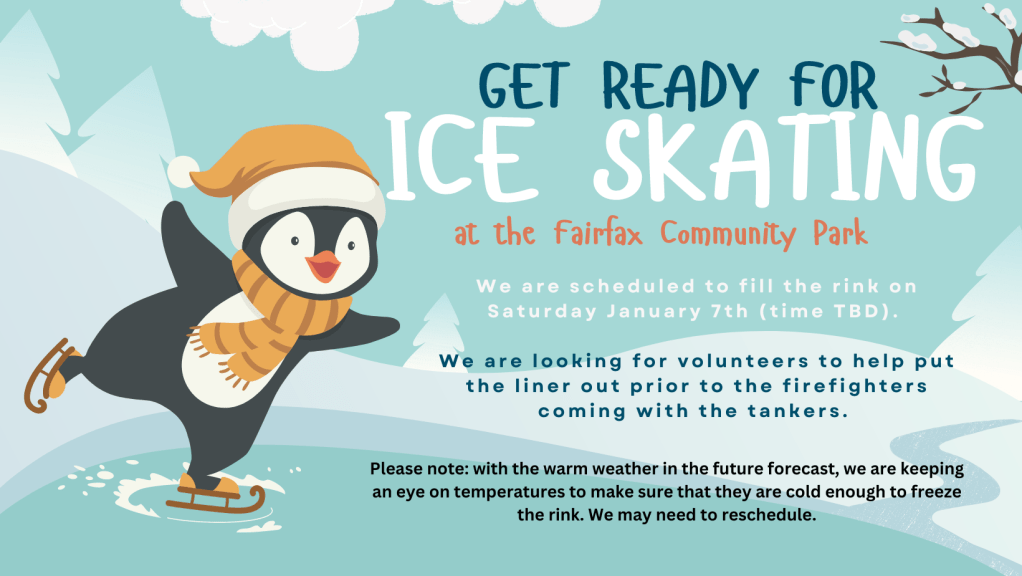 GET READY FOR
ICE SKATING
at the Fairfax Community Park

We are scheduled to fill the rink on Saturday January 7th (time TBD).

We are looking for volunteers to help put the liner out prior to the firefighters coming with the tankers.

Please note: with the warm weather in the future forecast, we are keeping an eye on temperatures to make sure that they are cold enough to freeze the rink. We may need to reschedule.